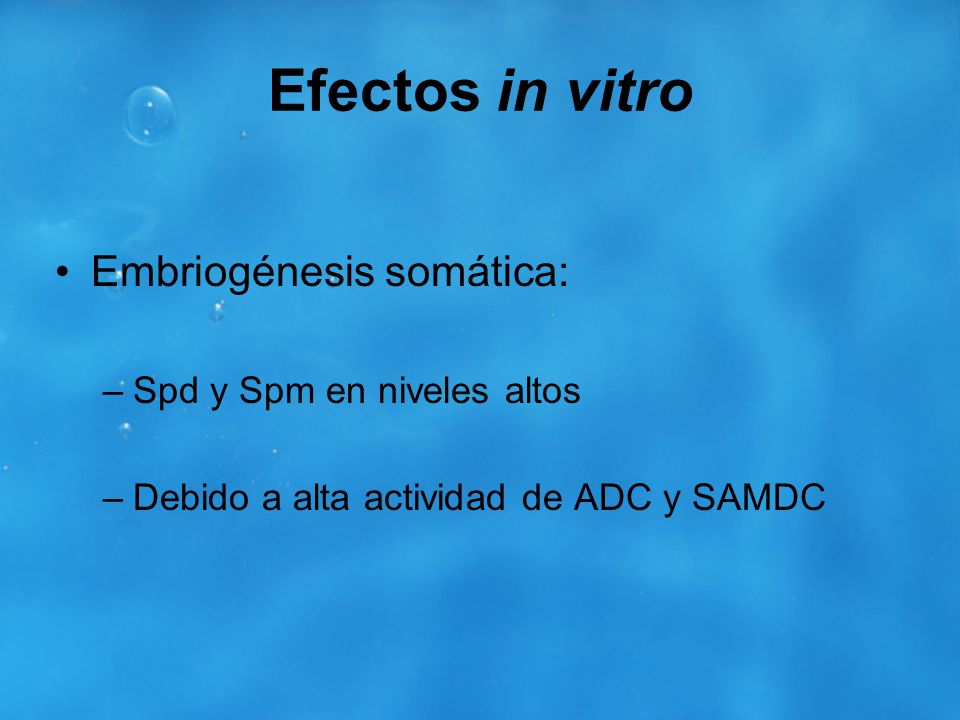 Efectos in vitro

• Embriogénesis somática:

– Spd y Spm en niveles altos

– Debido a alta actividad de ADC y SAMDC